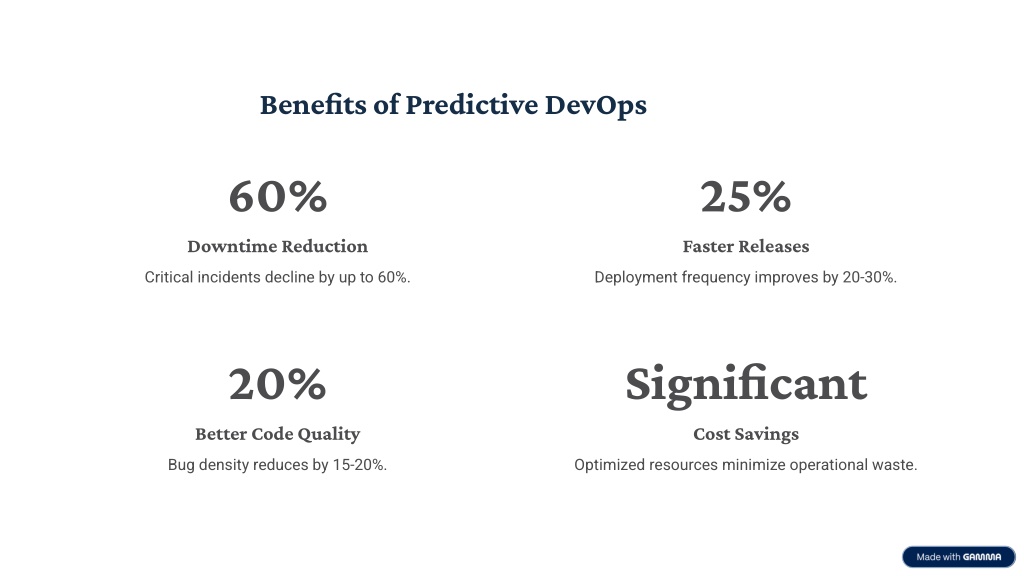 Benefits of Predictive DevOps

60%

Downtime Reduction

Critical incidents decline by up to 60%.

25%

Faster Releases

Deployment frequency improves by 20-30%.

20%

Better Code Quality

Bug density reduces by 15-20%.

Significant

Cost Savings

Optimized resources minimize operational waste.

Made with GAMMA